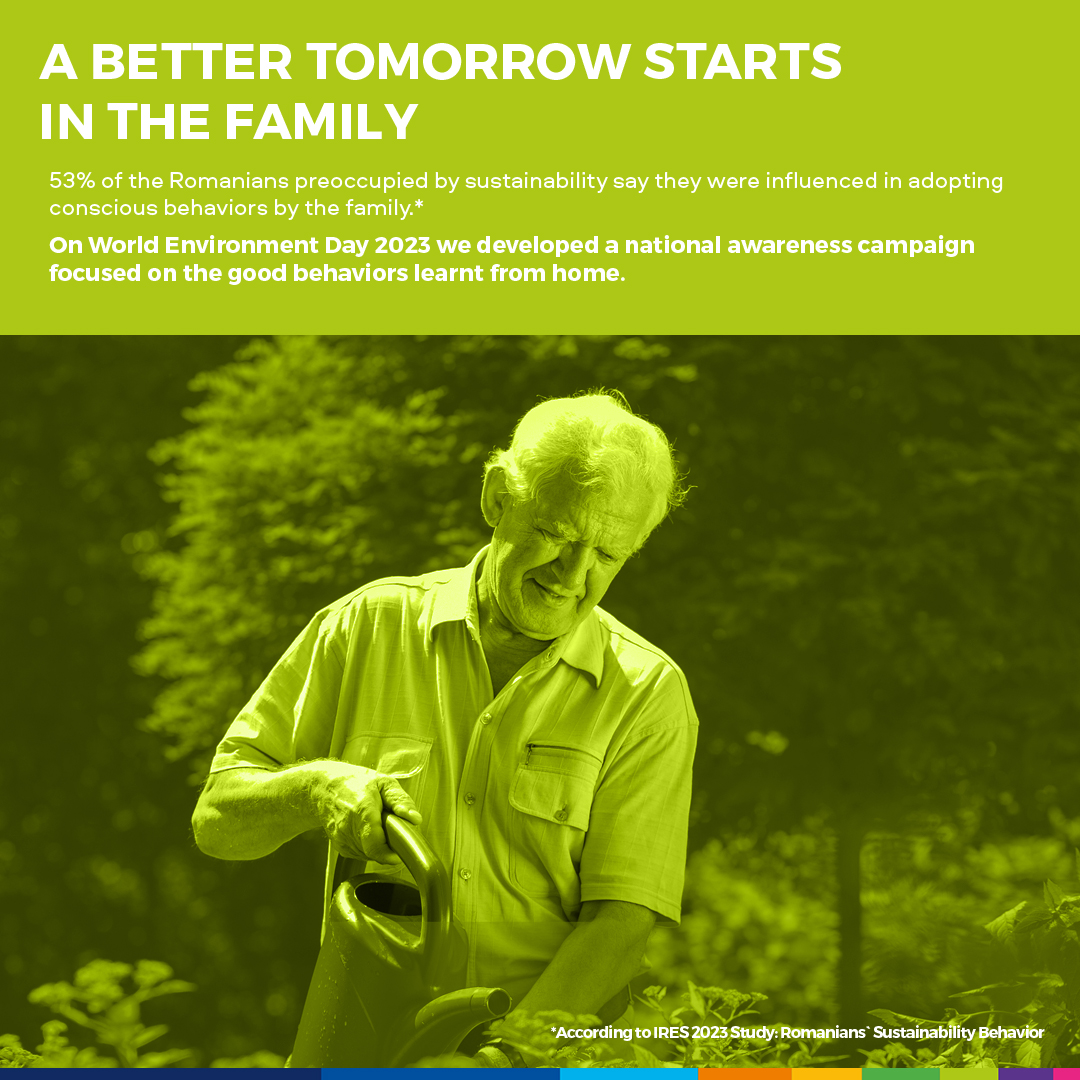 A BETTER TOMORROW STARTS IN THE FAMILY

53% of the Romanians preoccupied by sustainability say they were influenced in adopting conscious behaviors by the family.*

On World Environment Day 2023 we developed a national awareness campaign focused on the good behaviors learnt from home.

*According to IRES 2023 Study: Romanians` Sustainability Behavior